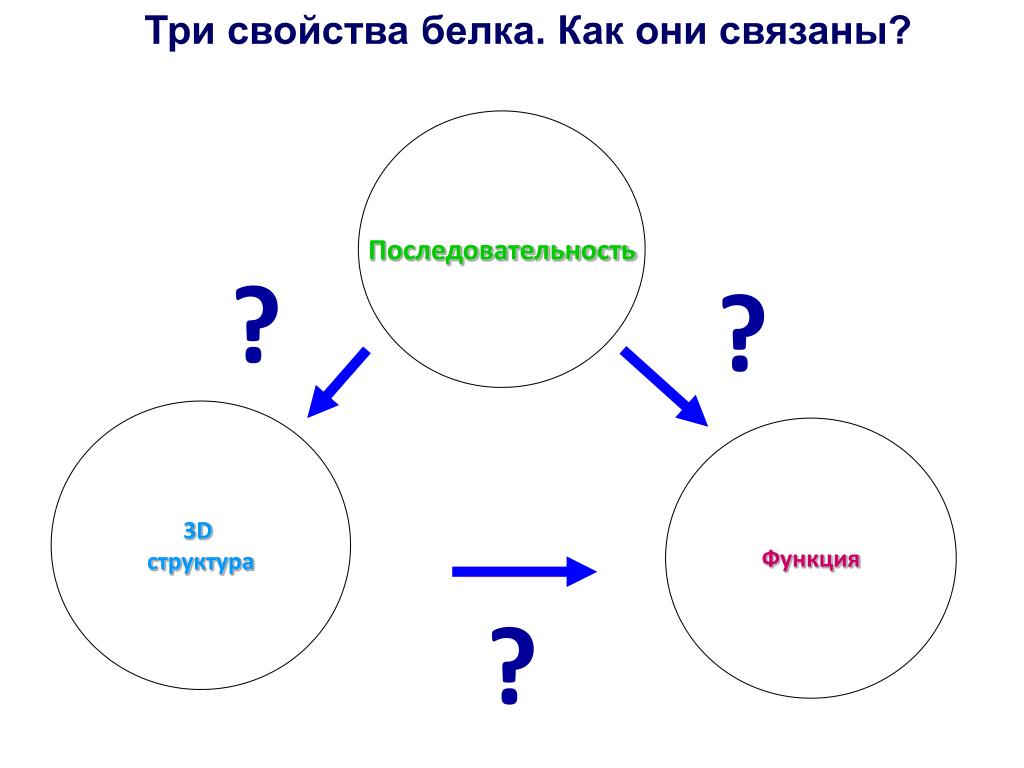 Три свойства белка. Как они связаны?

Последовательность

?

?

3D
структура

Функция

?